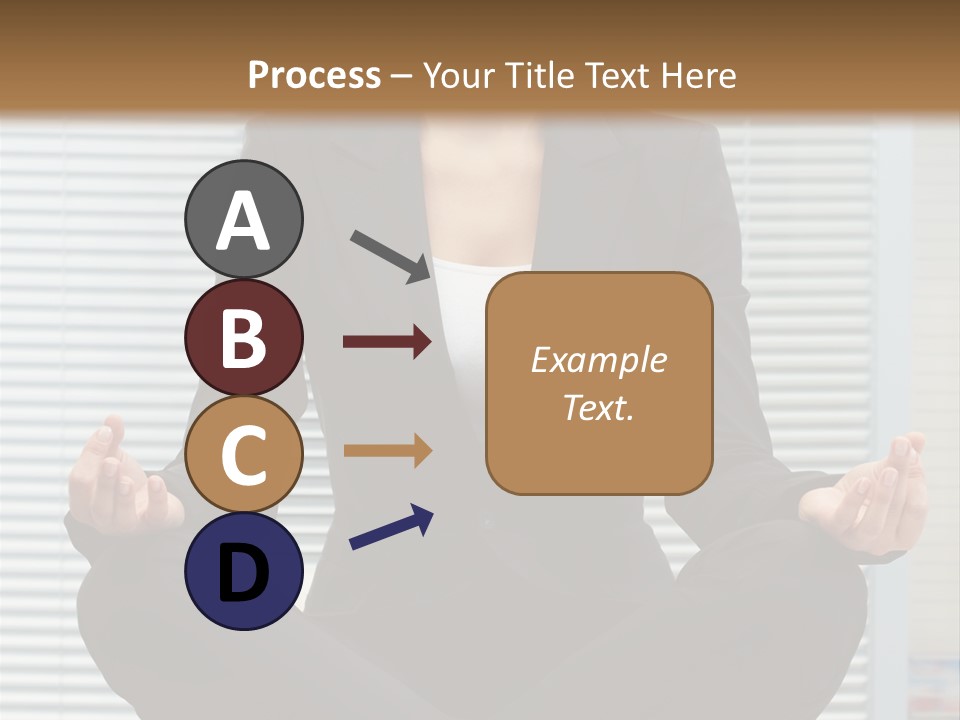 Process – Your Title Text Here

A

B

C

D

Example Text.